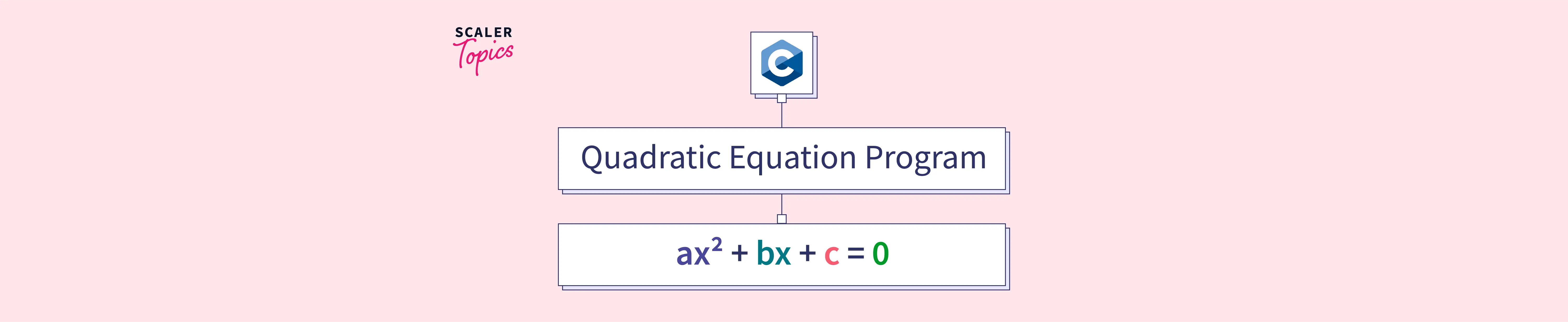 SCALER
Topics

C

Quadratic Equation Program

$ax^2 + bx + c = 0$